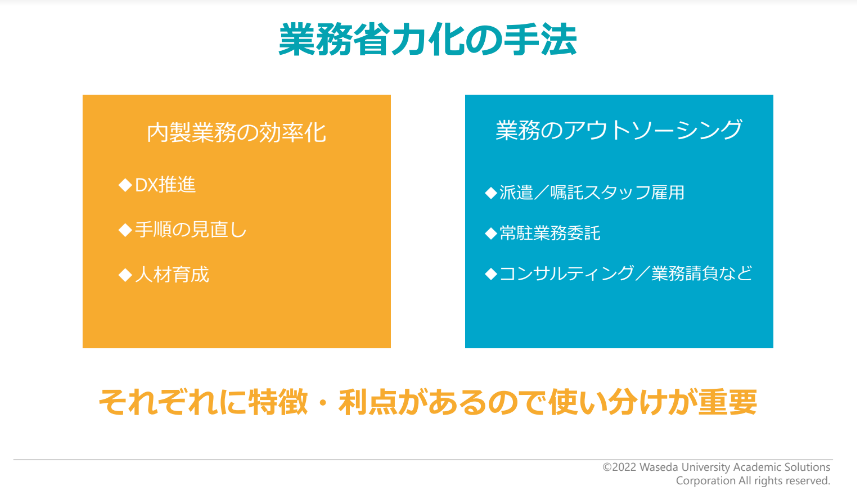 業務省力化の手法

内製業務の効率化

◆DX推進

◆手順の見直し

◆人材育成

業務のアウトソーシング

◆派遣／嘱託スタッフ雇用

◆常駐業務委託

◆コンサルティング／業務請負など

それぞれに特徴・利点があるので使い分けが重要

©2022 Waseda University Academic Solutions Corporation All rights reserved.